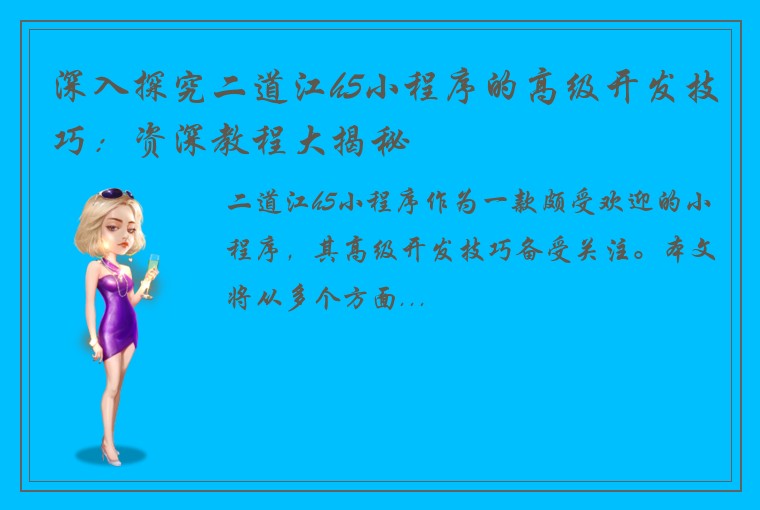 深入探究二道江h5小程序的高级开发技巧：资深教程大揭秘

二道江h5小程序作为一款颇受欢迎的小程序，其高级开发技巧备受关注。本文将从多个方面...